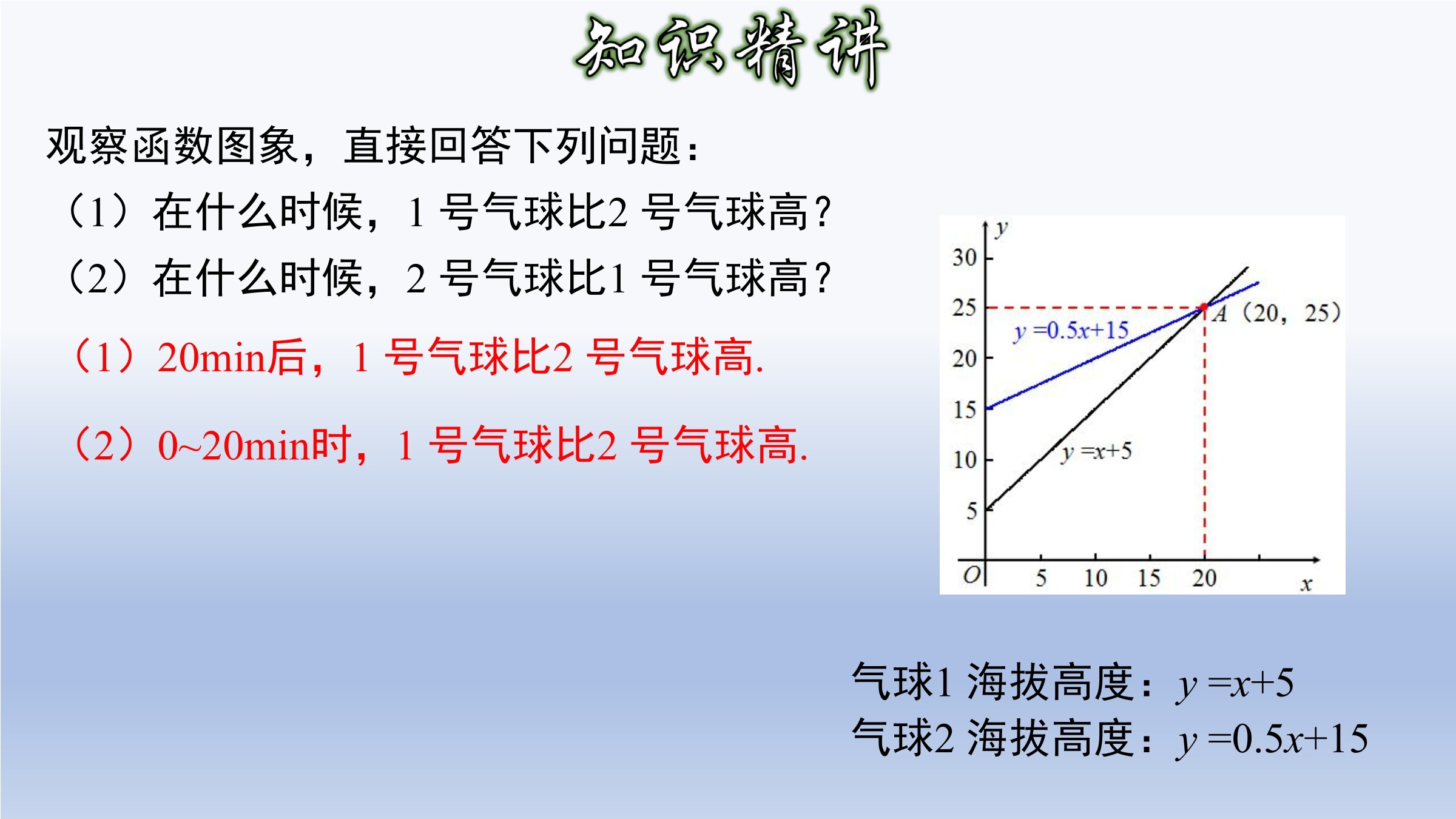 知识精讲

观察函数图象，直接回答下列问题：

（1）在什么时候，1 号气球比2 号气球高？

（2）在什么时候，2 号气球比1 号气球高？

（1）20min后，1 号气球比2 号气球高.

（2）0~20min时，1 号气球比2 号气球高.

$y$
30
25
20
15
10
5
$O$
5 10 15 20
$x$
$y=0.5x+15$
$y=x+5$
$A$（20，25）

气球1 海拔高度：$y=x+5$
气球2 海拔高度：$y=0.5x+15$